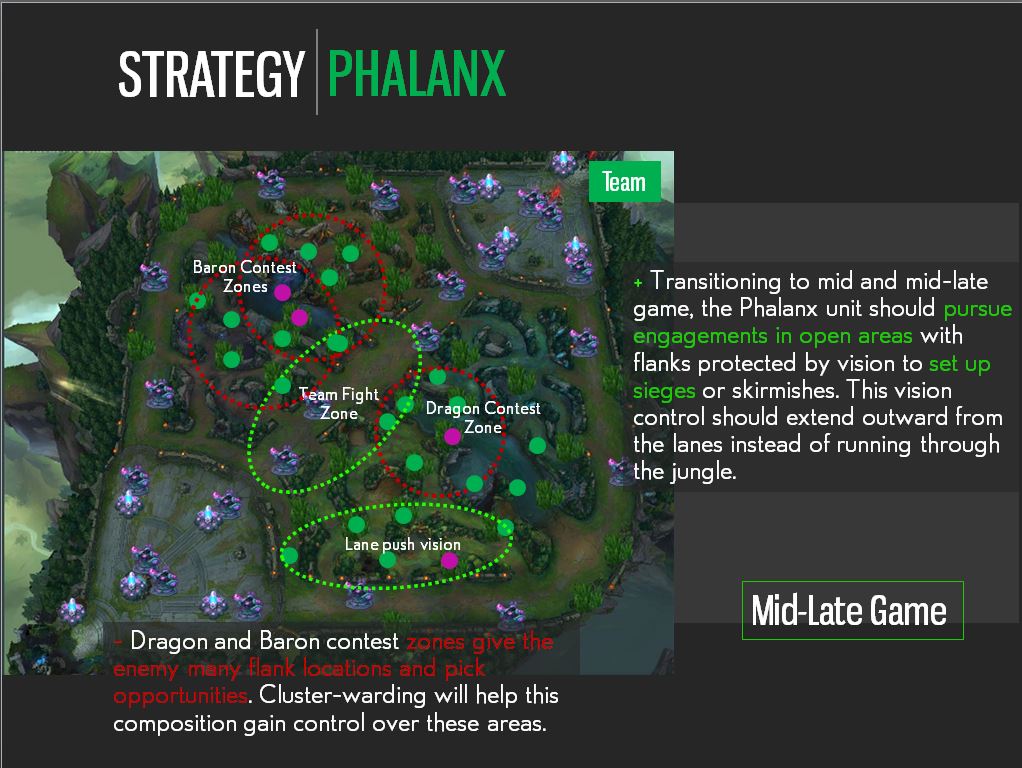 STRATEGY PHALANX

Team

Baron Contest Zones

Team Fight Zone

Dragon Contest Zone

Lane push vision

+ Transitioning to mid and mid-late game, the Phalanx unit should pursue engagements in open areas with flanks protected by vision to set up sieges or skirmishes. This vision control should extend outward from the lanes instead of running through the jungle.

Mid-Late Game

- Dragon and Baron contest zones give the enemy many flank locations and pick opportunities. Cluster-warding will help this composition gain control over these areas.